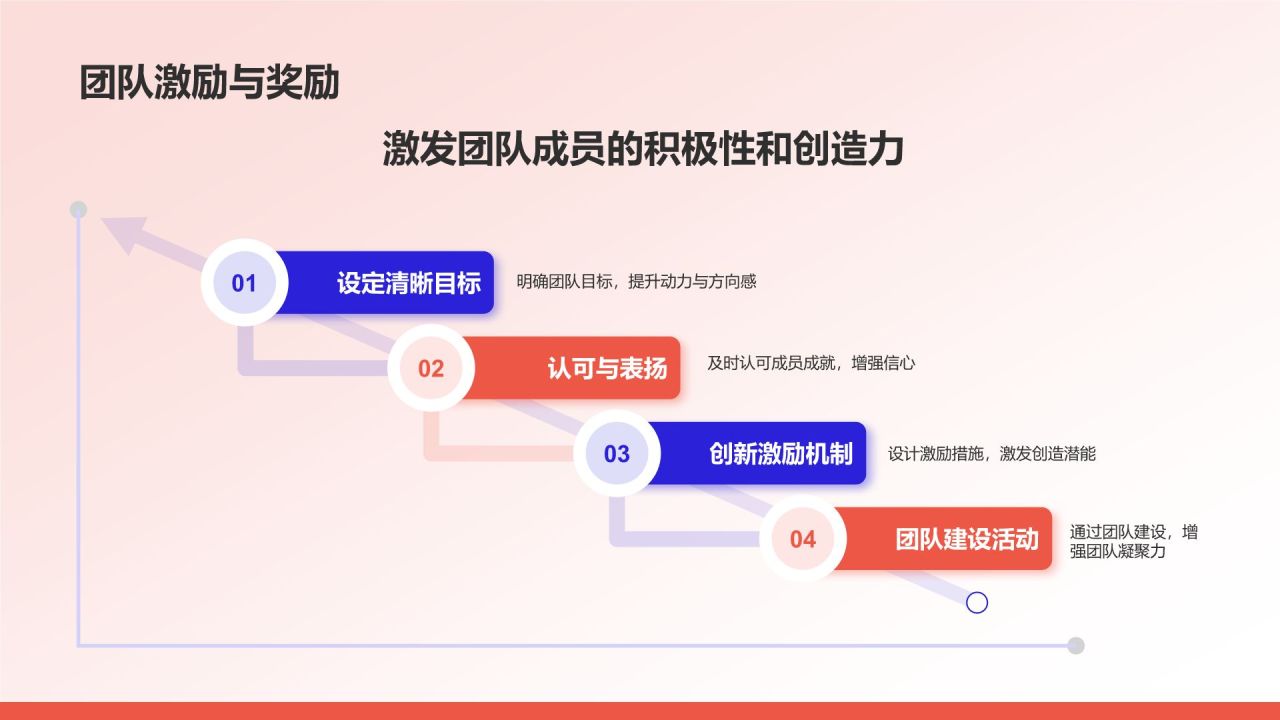 团队激励与奖励

激发团队成员的积极性和创造力

01 设定清晰目标
明确团队目标，提升动力与方向感

02 认可与表扬
及时认可成员成就，增强信心

03 创新激励机制
设计激励措施，激发创造潜能

04 团队建设活动
通过团队建设，增强团队凝聚力